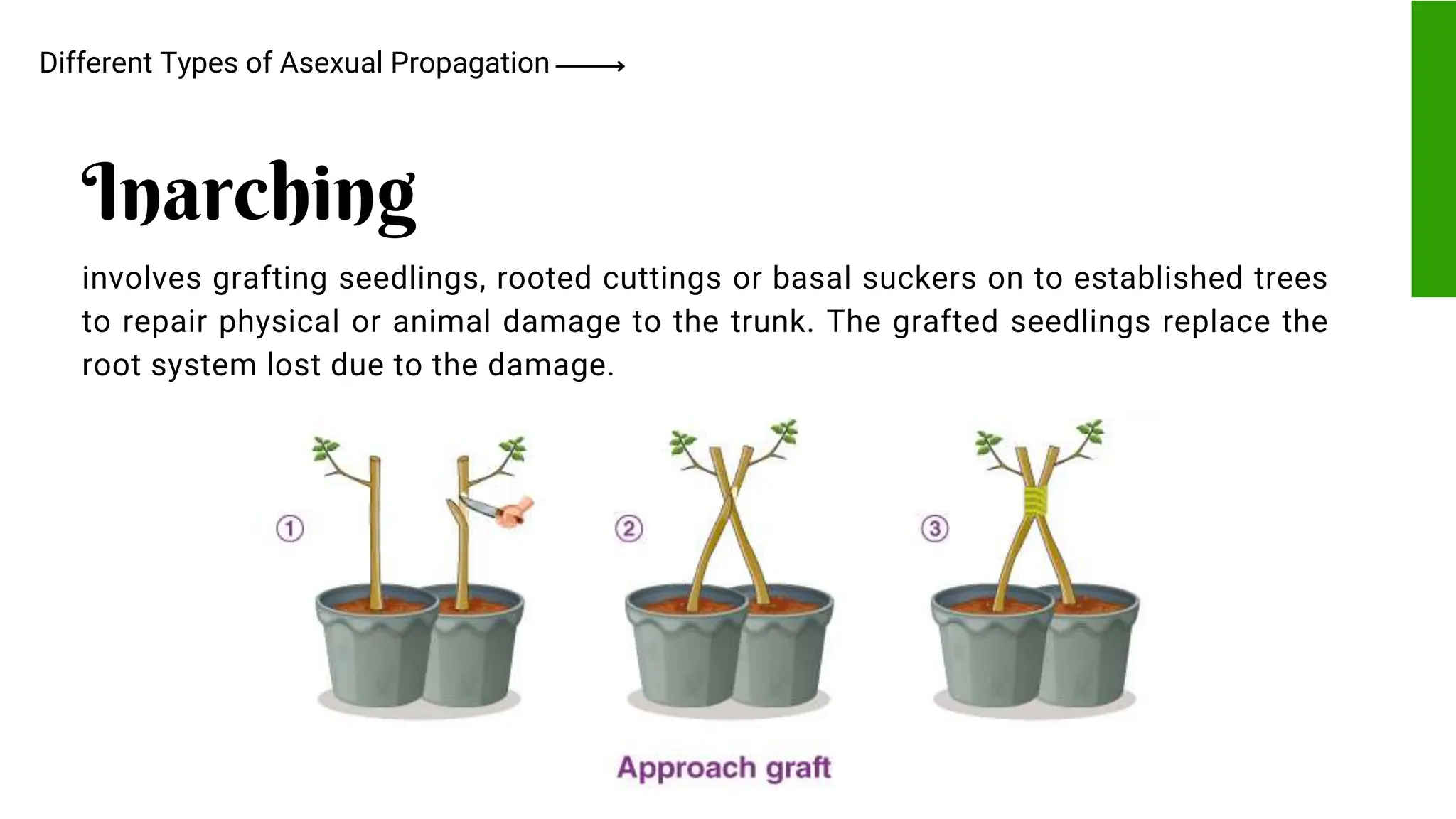 Different Types of Asexual Propagation ⟶

Inarching

involves grafting seedlings, rooted cuttings or basal suckers on to established trees to repair physical or animal damage to the trunk. The grafted seedlings replace the root system lost due to the damage.

①

②

③

Approach graft